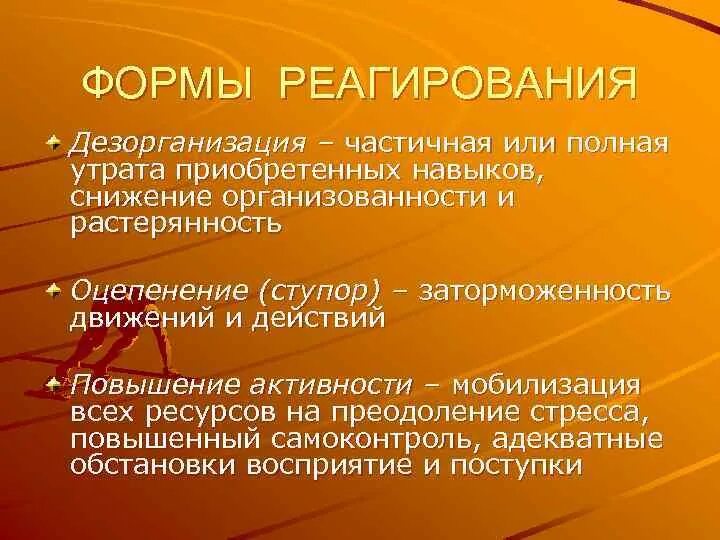 ФОРМЫ РЕАГИРОВАНИЯ

Дезорганизация – частичная или полная утрата приобретенных навыков, снижение организованности и растерянность

Оцепенение (ступор) – заторможенность движений и действий

Повышение активности – мобилизация всех ресурсов на преодоление стресса, повышенный самоконтроль, адекватные обстановки восприятие и поступки